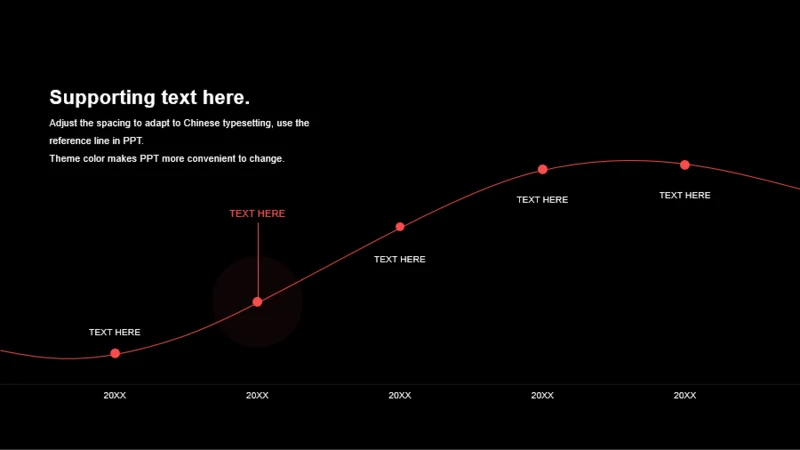 Supporting text here.

Adjust the spacing to adapt to Chinese typesetting, use the reference line in PPT.
Theme color makes PPT more convenient to change.

TEXT HERE

TEXT HERE

TEXT HERE

TEXT HERE

TEXT HERE

20XX

20XX

20XX

20XX

20XX